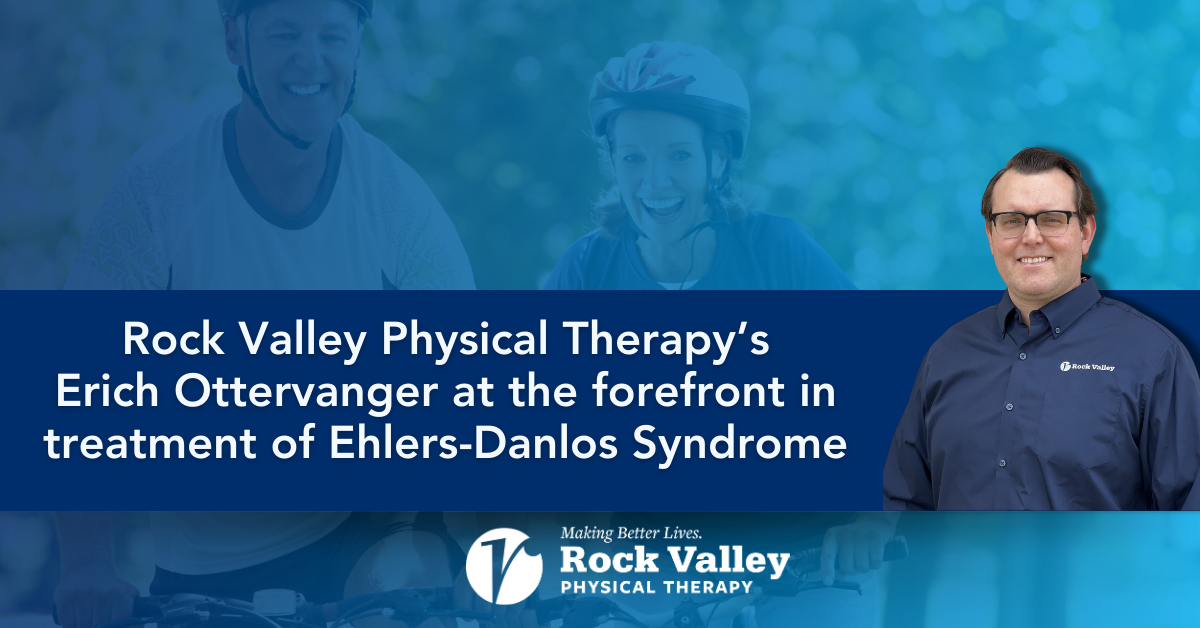 Rock Valley Physical Therapy's Erich Ottervanger at the forefront in treatment of Ehlers-Danlos Syndrome

Rock Valley

Making Better Lives.
Rock Valley
PHYSICAL THERAPY